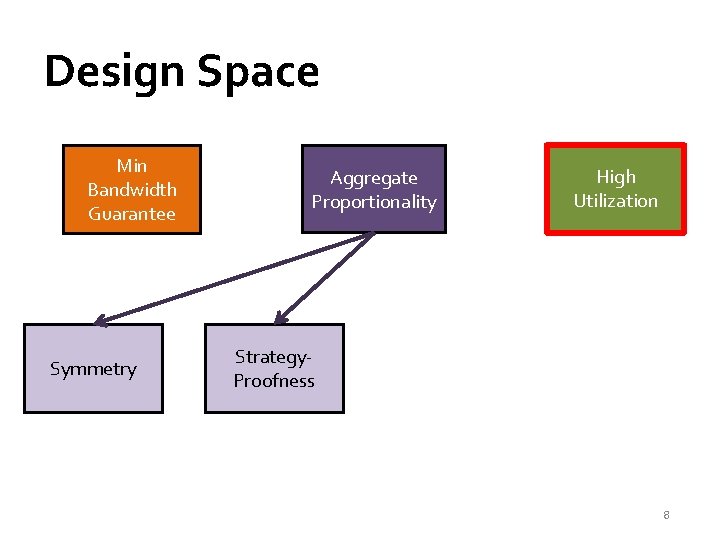 Design Space

Min Bandwidth Guarantee

Aggregate Proportionality

High Utilization

Symmetry

Strategy-Proofness

8